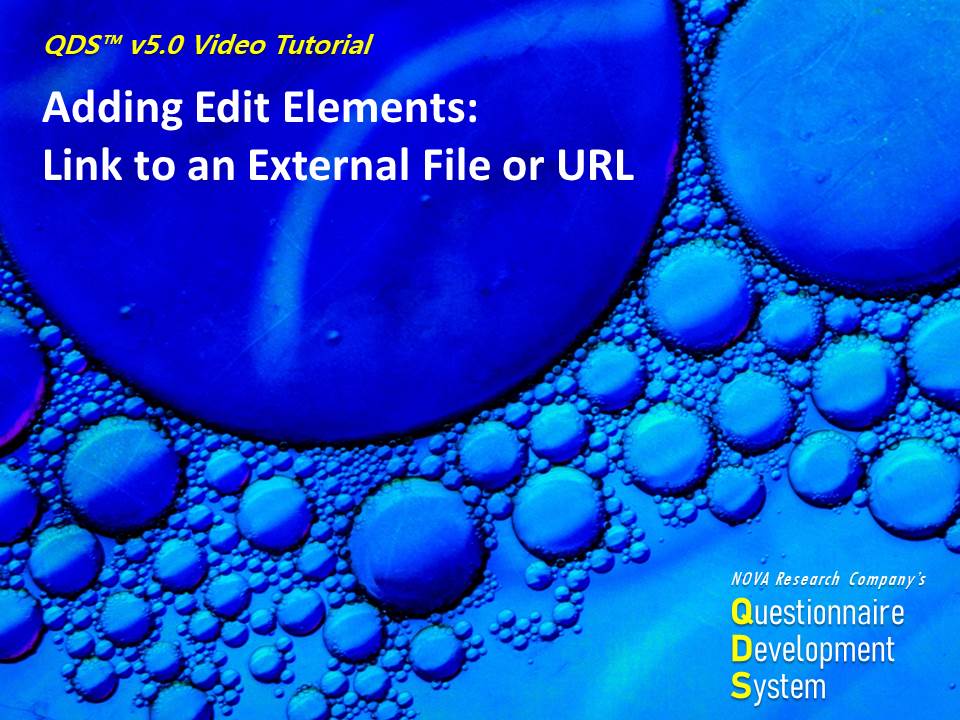 QDS™ v5.0 Video Tutorial

Adding Edit Elements:
Link to an External File or URL

NOVA Research Company's
Questionnaire
Development
System